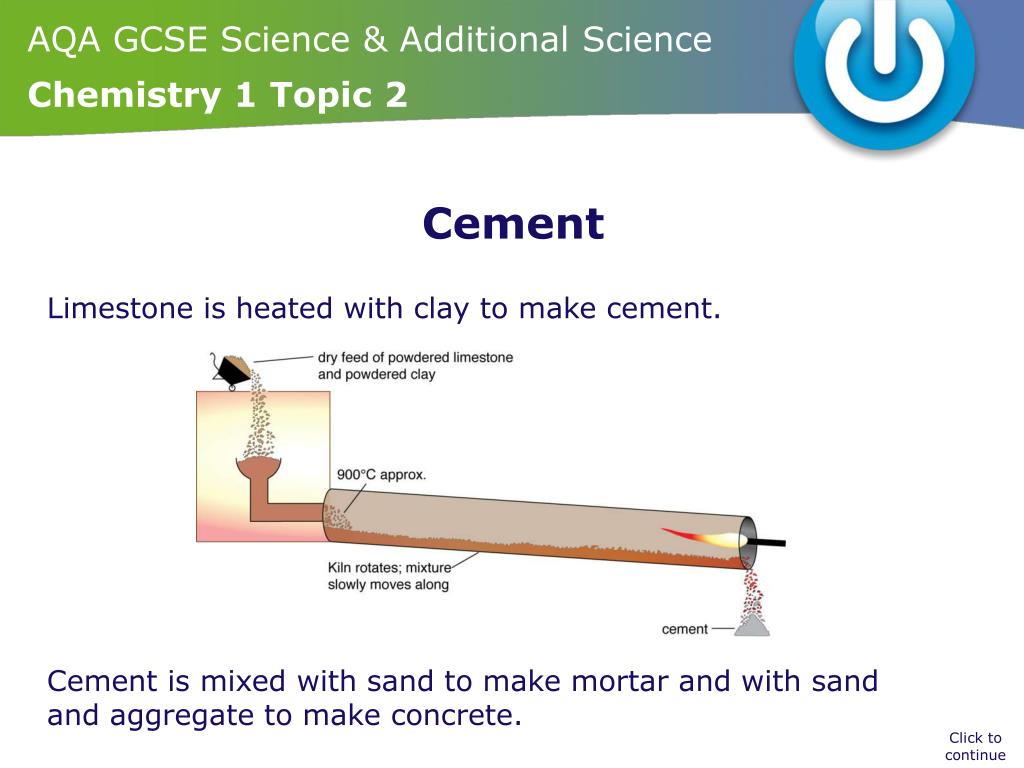 AQA GCSE Science & Additional Science
Chemistry 1 Topic 2

Cement

Limestone is heated with clay to make cement.

dry feed of powdered limestone and powdered clay

900°C approx.

Kiln rotates; mixture slowly moves along

cement

Cement is mixed with sand to make mortar and with sand and aggregate to make concrete.

Click to continue